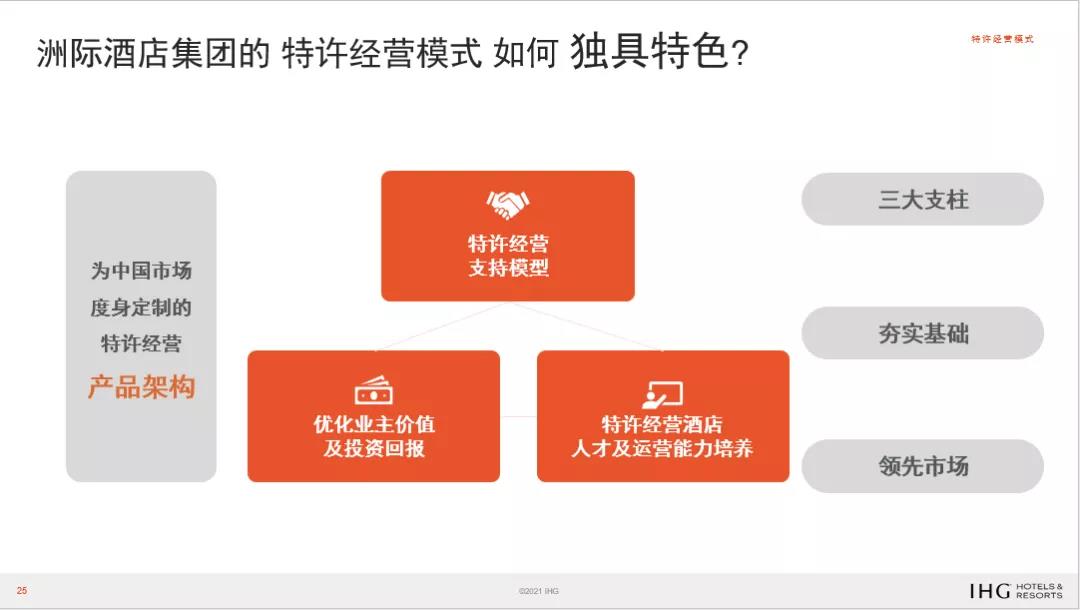 洲际酒店集团的 特许经营模式 如何 独具特色？

特许经营模式

为中国市场
度身定制的
特许经营
产品架构

特许经营
支持模型

优化业主价值
及投资回报

特许经营酒店
人才及运营能力培养

三大支柱

夯实基础

领先市场

25

©2021 IHG

IHG HOTELS & RESORTS